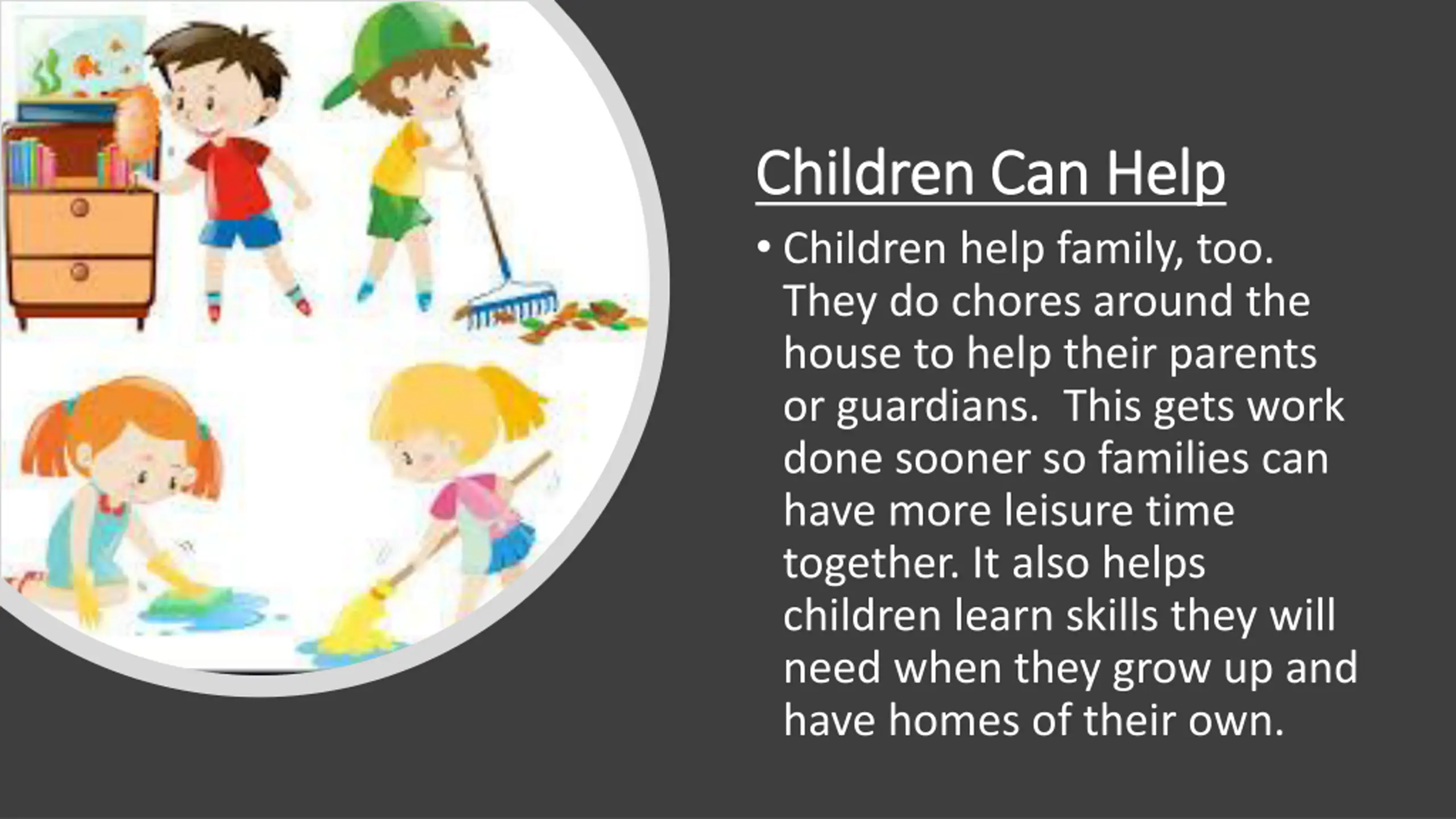 Children Can Help

• Children help family, too. They do chores around the house to help their parents or guardians.  This gets work done sooner so families can have more leisure time together. It also helps children learn skills they will need when they grow up and have homes of their own.